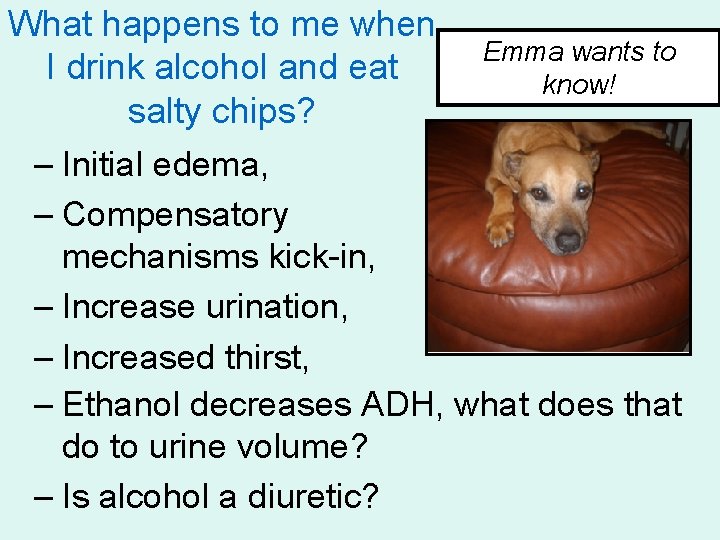 What happens to me when I drink alcohol and eat salty chips?

Emma wants to know!

– Initial edema,
– Compensatory mechanisms kick-in,
– Increase urination,
– Increased thirst,
– Ethanol decreases ADH, what does that do to urine volume?
– Is alcohol a diuretic?